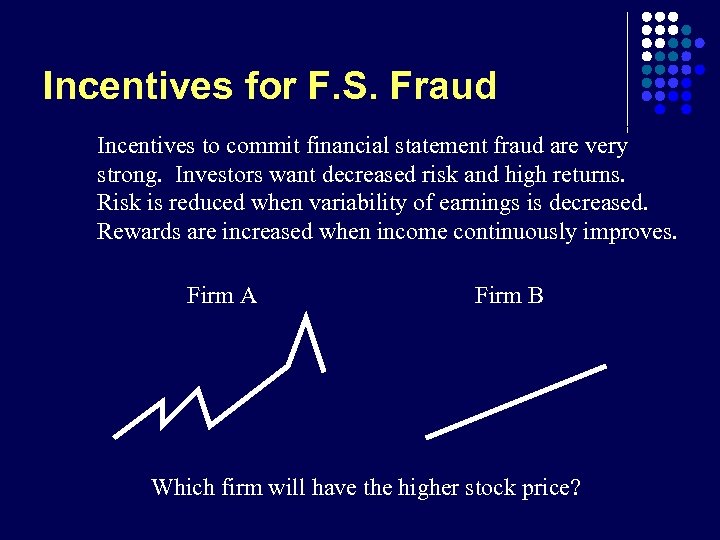 Incentives for F.S. Fraud

Incentives to commit financial statement fraud are very strong. Investors want decreased risk and high returns. Risk is reduced when variability of earnings is decreased. Rewards are increased when income continuously improves.

Firm A

Firm B

Which firm will have the higher stock price?